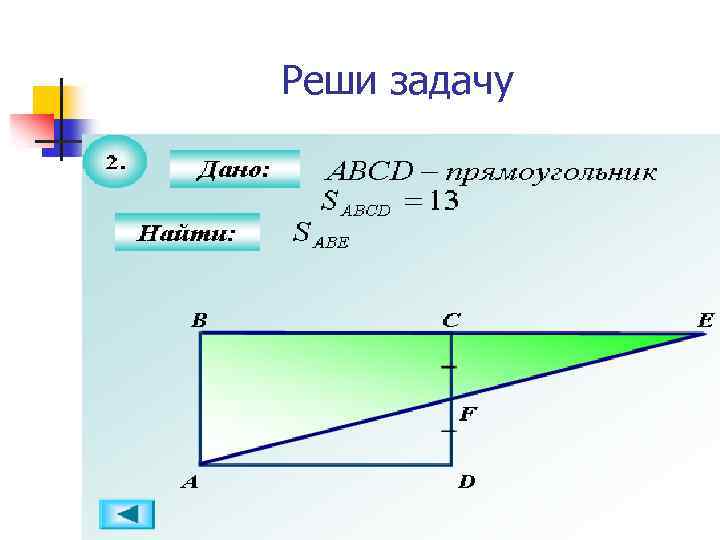 Реши задачу

2.

Дано: $ABCD$ – прямоугольник
$S_{ABCD} = 13$

Найти: $S_{ABE}$

B C E

F

A D